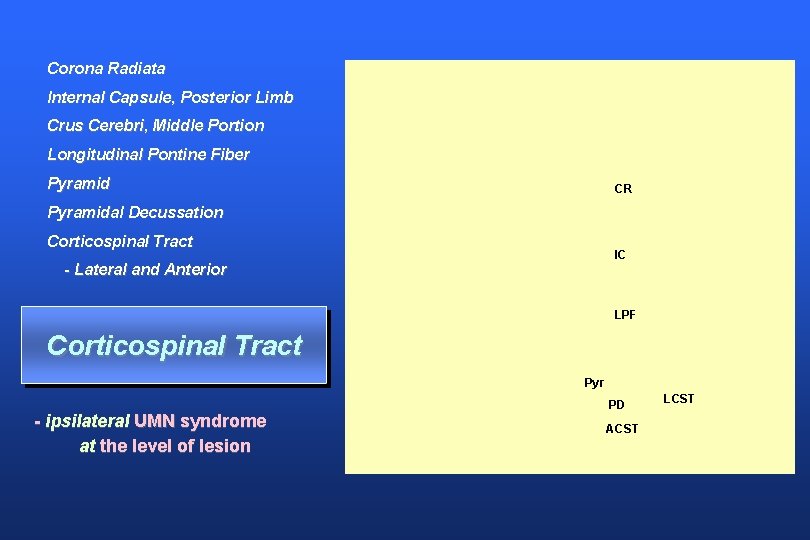 Corona Radiata
Internal Capsule, Posterior Limb
Crus Cerebri, Middle Portion
Longitudinal Pontine Fiber
Pyramid
Pyramidal Decussation
Corticospinal Tract
- Lateral and Anterior

Corticospinal Tract

- ipsilateral UMN syndrome at the level of lesion

CR
IC
LPF
Pyr
PD
LCST
ACST